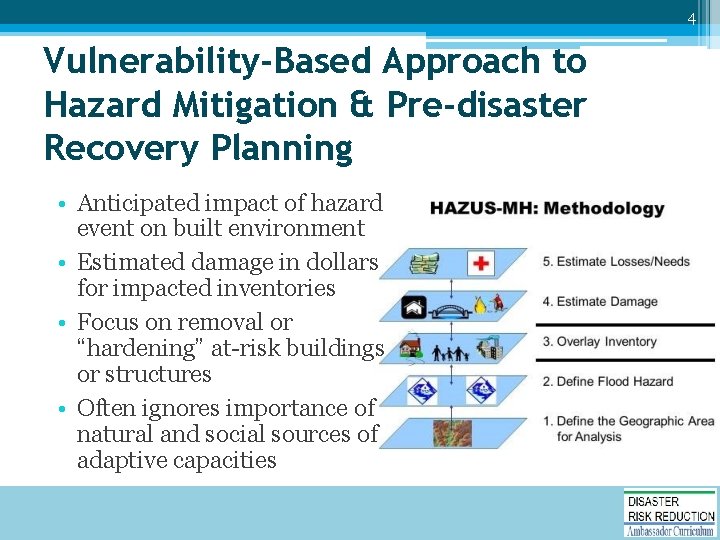 4

Vulnerability-Based Approach to Hazard Mitigation & Pre-disaster Recovery Planning

• Anticipated impact of hazard event on built environment
• Estimated damage in dollars for impacted inventories
• Focus on removal or “hardening” at-risk buildings or structures
• Often ignores importance of natural and social sources of adaptive capacities

HAZUS-MH: Methodology

5. Estimate Losses/Needs
4. Estimate Damage
3. Overlay Inventory
2. Define Flood Hazard
1. Define the Geographic Area for Analysis

DISASTER
RISK REDUCTION
Ambassador Curriculum